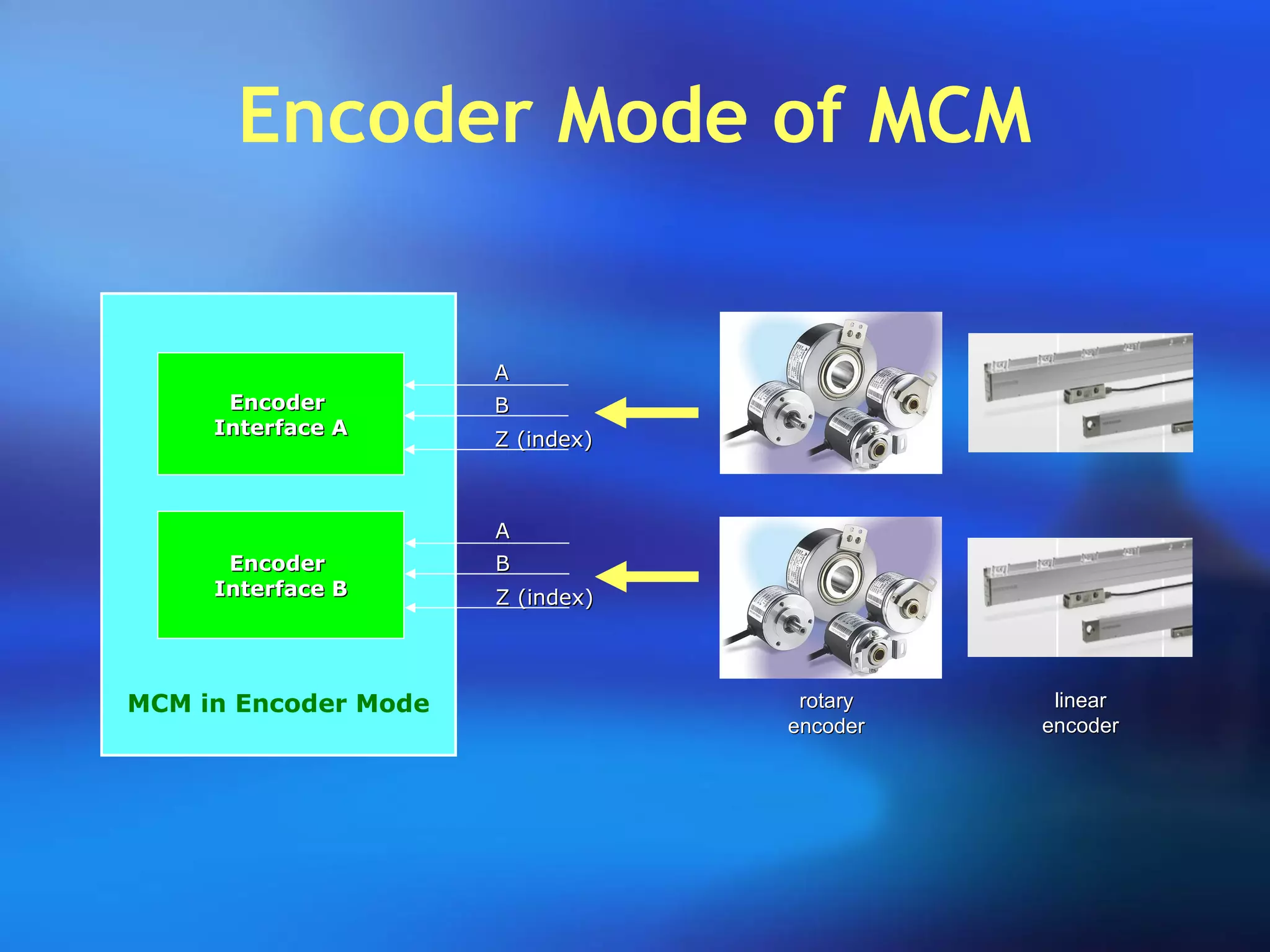 Encoder Mode of MCM

Encoder Interface A

A
B
Z (index)

Encoder Interface B

A
B
Z (index)

MCM in Encoder Mode

rotary encoder

linear encoder